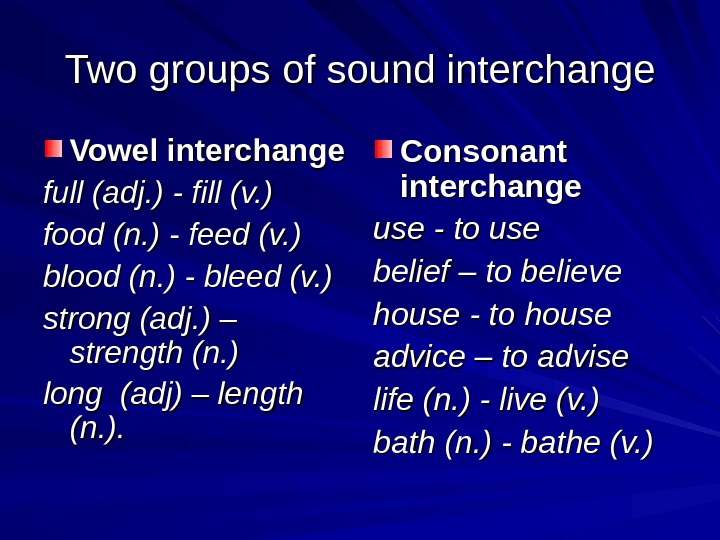 Two groups of sound interchange

Vowel interchange

full (adj.) - fill (v.)

food (n.) - feed (v.)

blood (n.) - bleed (v.)

strong (adj.) – strength (n.)

long (adj) – length (n.).

Consonant interchange

use - to use

belief – to believe

house - to house

advice – to advise

life (n.) - live (v.)

bath (n.) - bathe (v.)